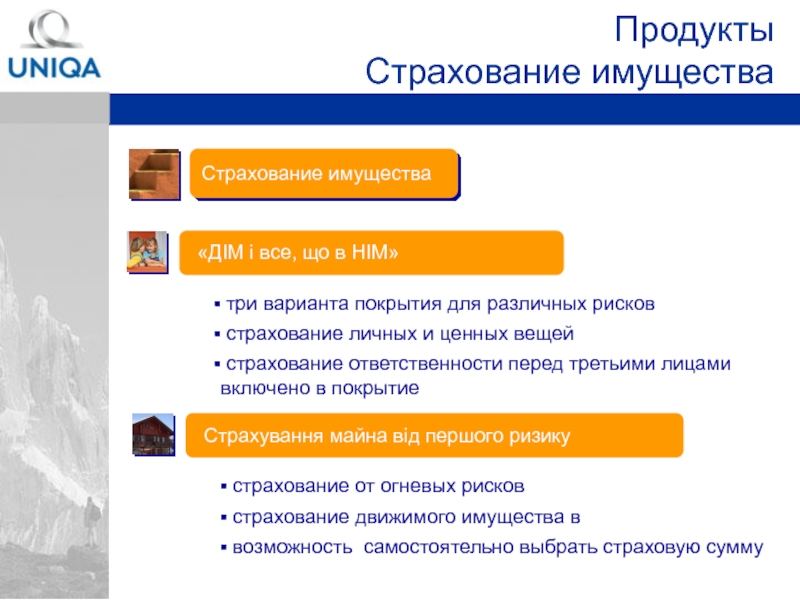 UNIQA

Продукты
Страхование имущества

Страхование имущества

«ДІМ і все, що в НІМ»

▪ три варианта покрытия для различных рисков
▪ страхование личных и ценных вещей
▪ страхование ответственности перед третьими лицами включено в покрытие

Страхування майна від першого ризику

▪ страхование от огневых рисков
▪ страхование движимого имущества в
▪ возможность самостоятельно выбрать страховую сумму